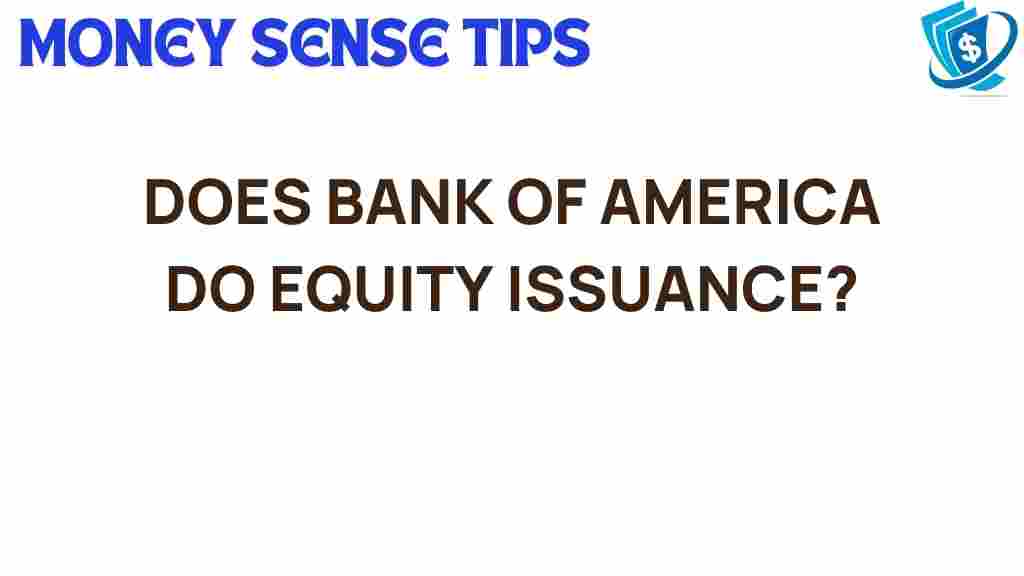 MONEY SENSE TIPS

$

DOES BANK OF AMERICA DO EQUITY ISSUANCE?